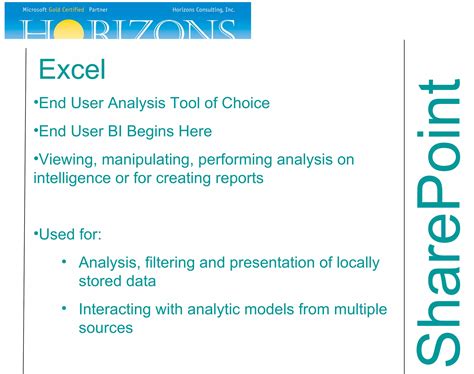 Microsoft Gold Certified Partner Horizons Consulting, Inc.

HORIZONS

Excel

•End User Analysis Tool of Choice

•End User BI Begins Here

•Viewing, manipulating, performing analysis on intelligence or for creating reports

•Used for:

• Analysis, filtering and presentation of locally stored data

• Interacting with analytic models from multiple sources

SharePoint